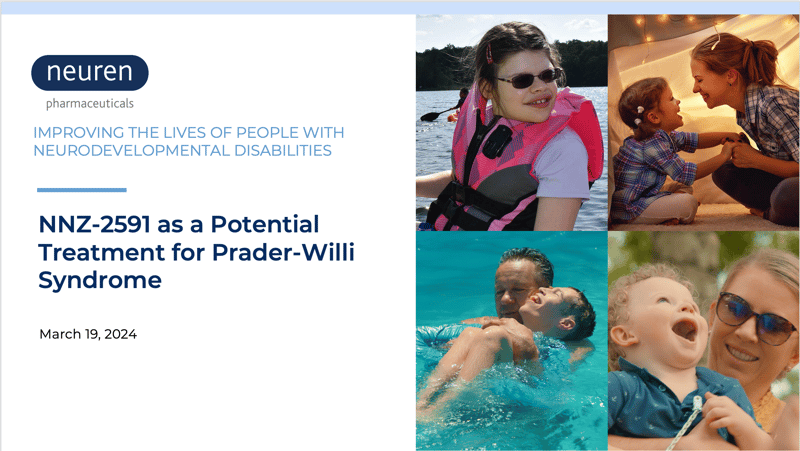 neuren
pharmaceuticals

IMPROVING THE LIVES OF PEOPLE WITH NEURODEVELOPMENTAL DISABILITIES

NNZ-2591 as a Potential Treatment for Prader-Willi Syndrome

March 19, 2024